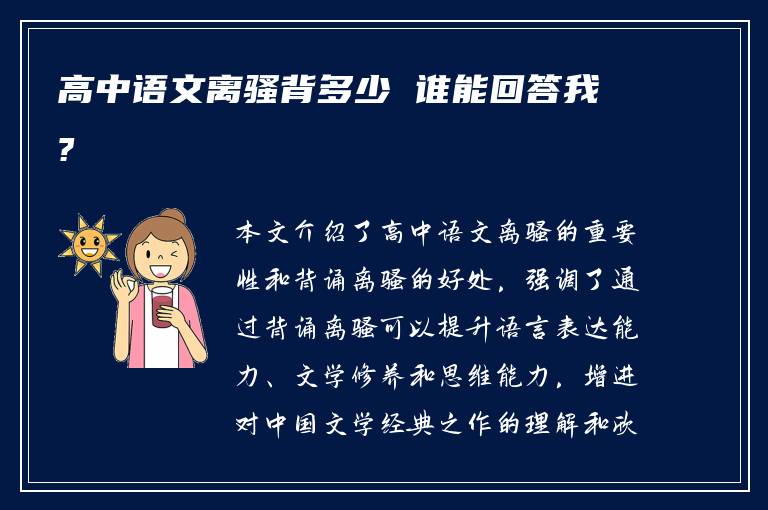 高中语文离骚背多少 谁能回答我?

本文介绍了高中语文离骚的重要性和背诵离骚的好处，强调了通过背诵离骚可以提升语言表达能力、文学修养和思维能力，增进对中国文学经典之作的理解和欣